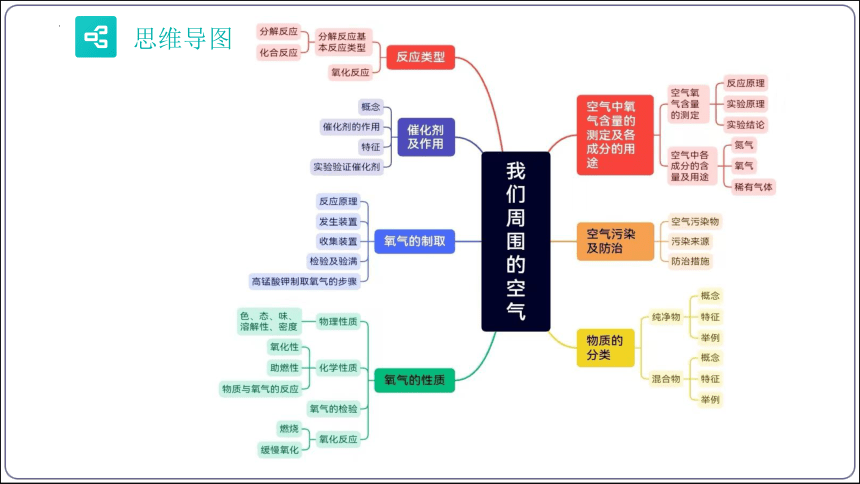 思维导图

我们周围的空气

反应类型
分解反应基本反应类型
分解反应
化合反应
氧化反应

催化剂及作用
概念
催化剂的作用
特征
实验验证催化剂

氧气的制取
反应原理
发生装置
收集装置
检验及验满
高锰酸钾制取氧气的步骤

氧气的性质
物理性质
色、态、味、溶解性、密度
化学性质
氧化性
助燃性
物质与氧气的反应
氧气的检验
氧化反应
燃烧
缓慢氧化

空气中氧气含量的测定及各成分的用途
空气氧气含量的测定
反应原理
实验原理
实验结论
空气中各成分的含量及用途
氮气
氧气
稀有气体

空气污染及防治
空气污染物
污染来源
防治措施

物质的分类
纯净物
概念
特征
举例
混合物
概念
特征
举例